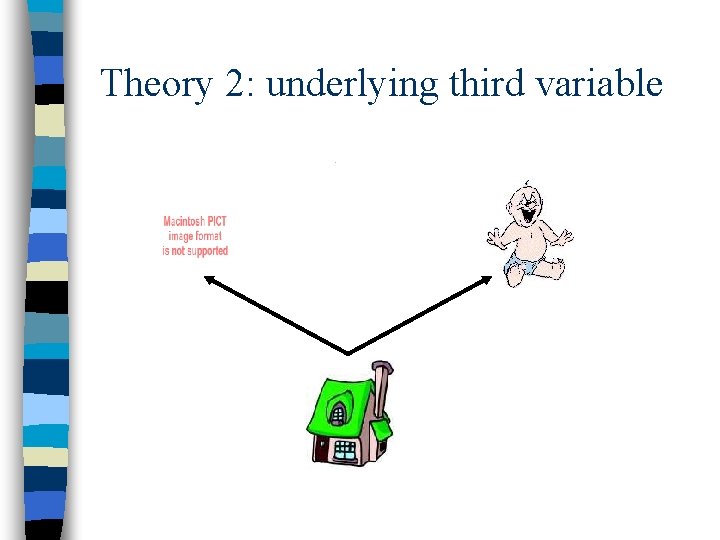 Theory 2: underlying third variable

Macintosh PICT image format is not supported